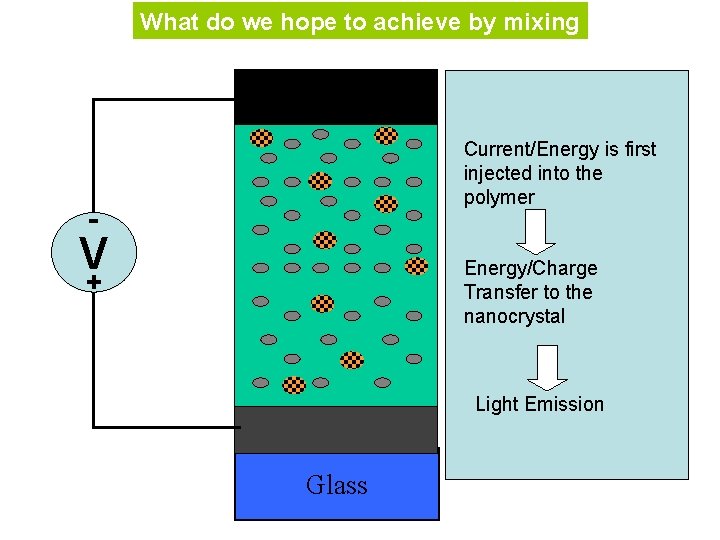 What do we hope to achieve by mixing

-
V
+

Glass

Current/Energy is first injected into the polymer

Energy/Charge Transfer to the nanocrystal

Light Emission